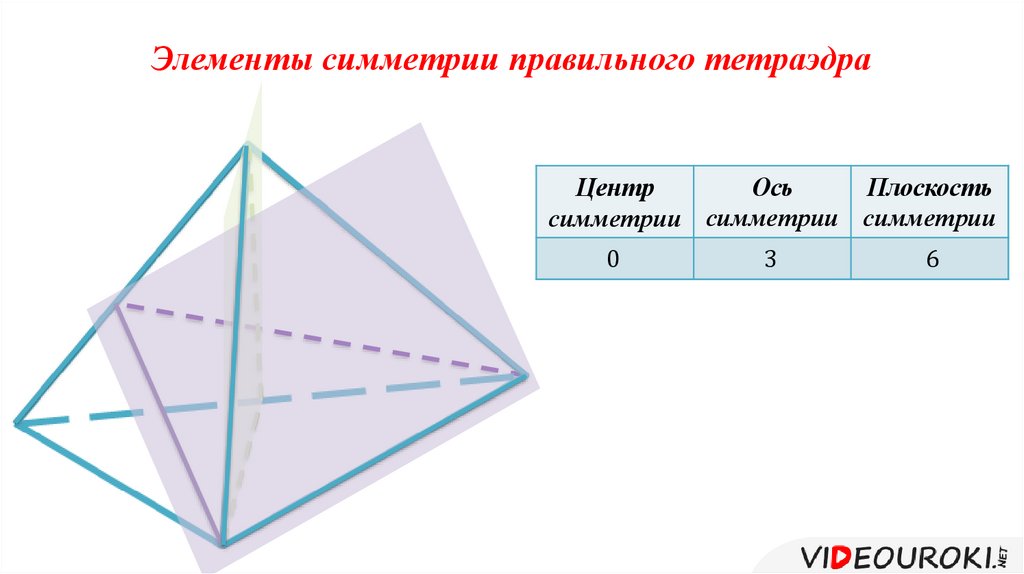 Элементы симметрии правильного тетраэдра

| Центр симметрии | Ось симметрии | Плоскость симметрии |
|---|---|---|
| 0 | 3 | 6 |

VIDEOUROKI.NET